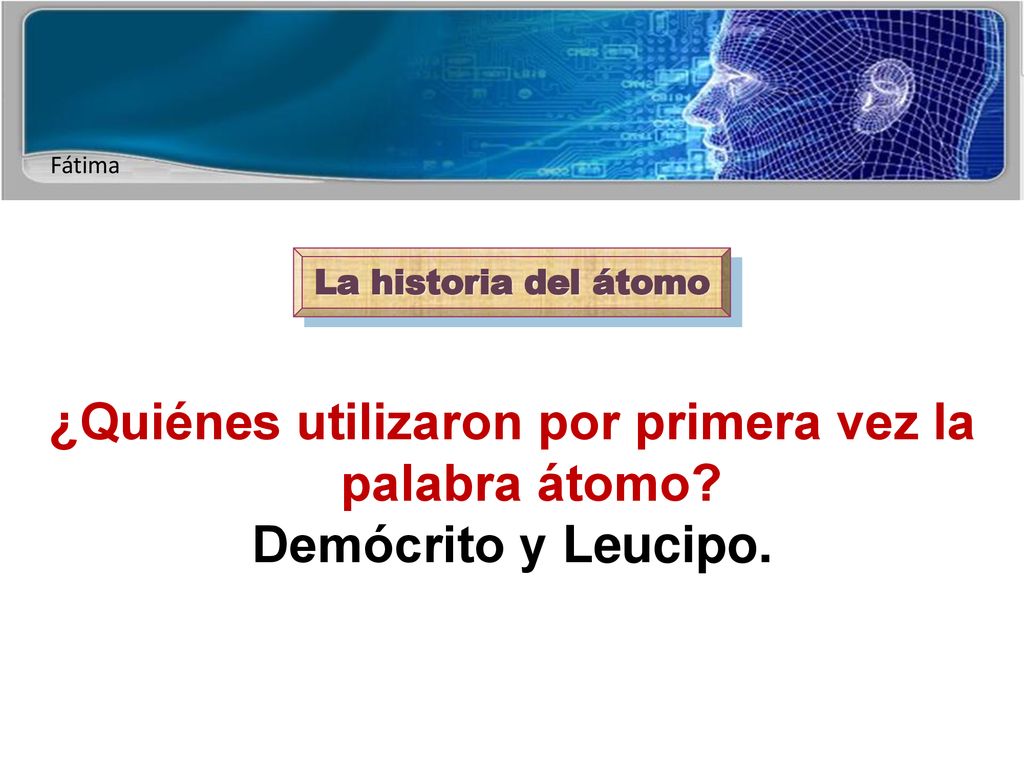 Fátima

La historia del átomo

¿Quiénes utilizaron por primera vez la palabra átomo?
Demócrito y Leucipo.